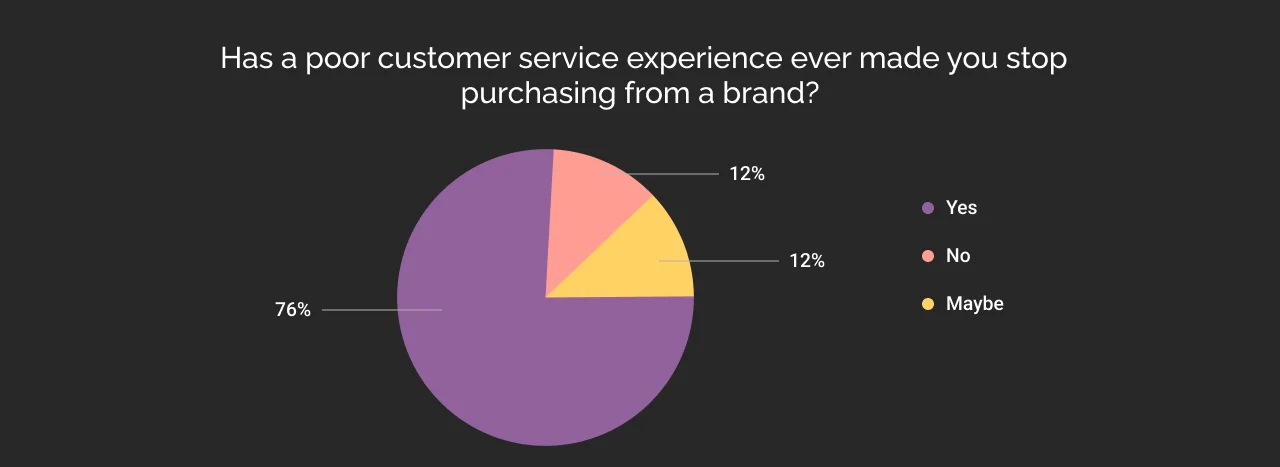 Has a poor customer service experience ever made you stop purchasing from a brand?

12%

12%

76%

Yes

No

Maybe